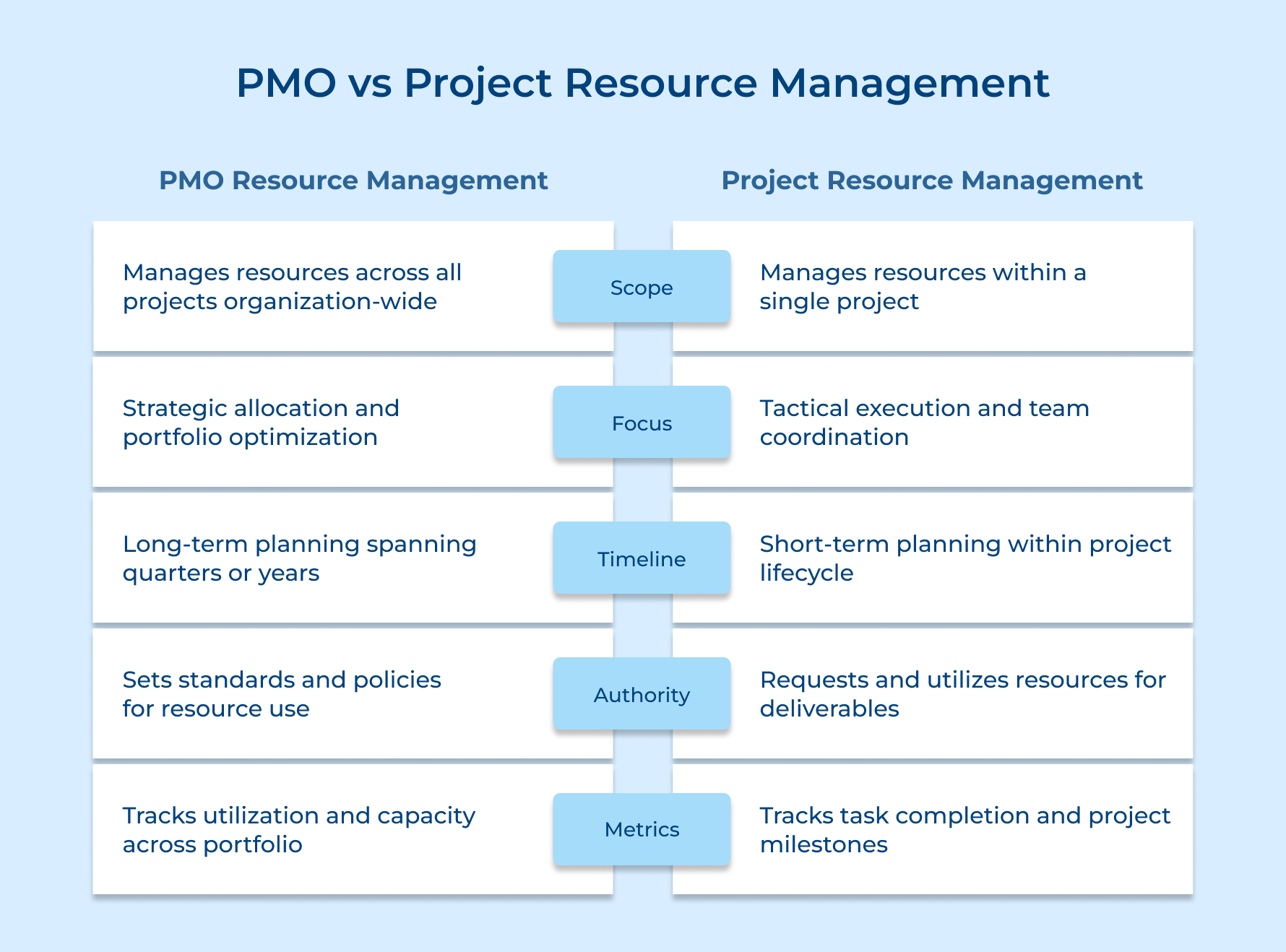 PMO vs Project Resource Management

| PMO Resource Management | | Project Resource Management |
|---|---|---|
| Manages resources across all projects organization-wide | Scope | Manages resources within a single project |
| Strategic allocation and portfolio optimization | Focus | Tactical execution and team coordination |
| Long-term planning spanning quarters or years | Timeline | Short-term planning within project lifecycle |
| Sets standards and policies for resource use | Authority | Requests and utilizes resources for deliverables |
| Tracks utilization and capacity across portfolio | Metrics | Tracks task completion and project milestones |